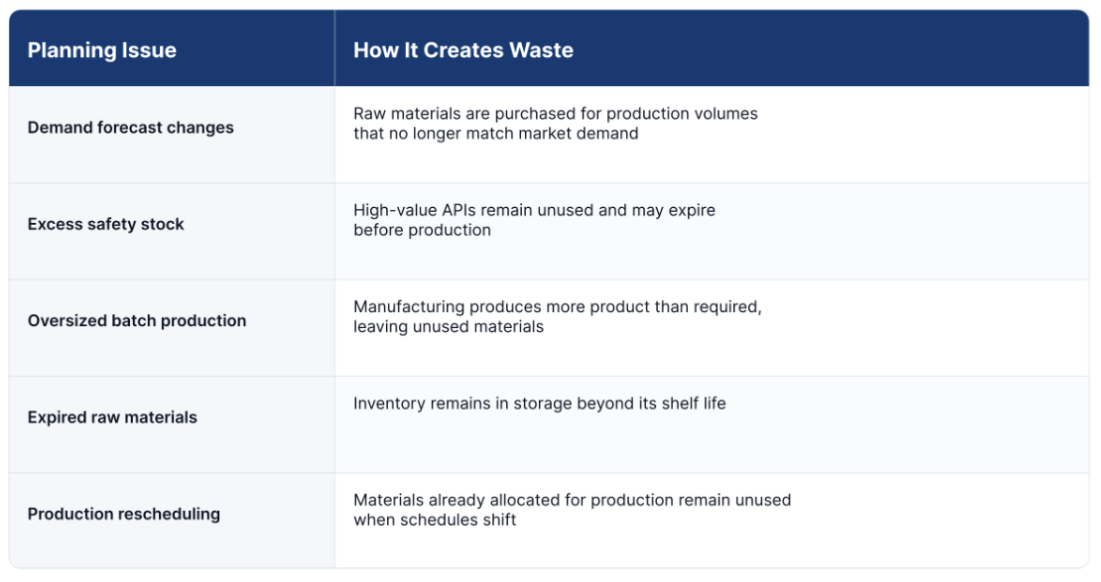 | Planning Issue | How It Creates Waste |
|---|---|
| Demand forecast changes | Raw materials are purchased for production volumes that no longer match market demand |
| Excess safety stock | High-value APIs remain unused and may expire before production |
| Oversized batch production | Manufacturing produces more product than required, leaving unused materials |
| Expired raw materials | Inventory remains in storage beyond its shelf life |
| Production rescheduling | Materials already allocated for production remain unused when schedules shift |